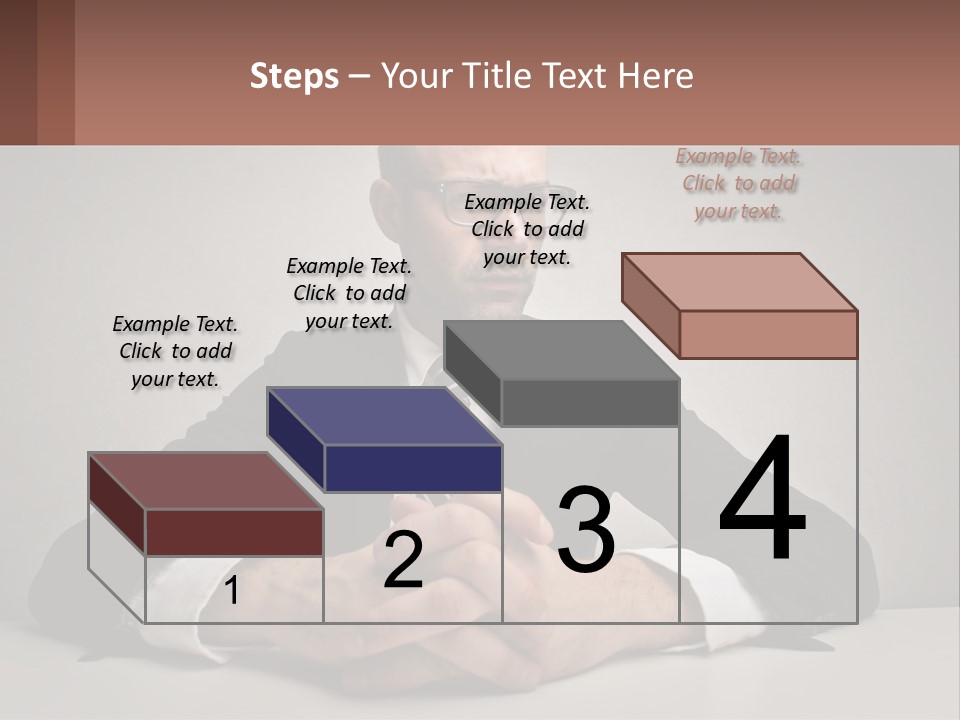 Steps – Your Title Text Here

Example Text. Click to add your text.

Example Text. Click to add your text.

Example Text. Click to add your text.

Example Text. Click to add your text.

1

2

3

4